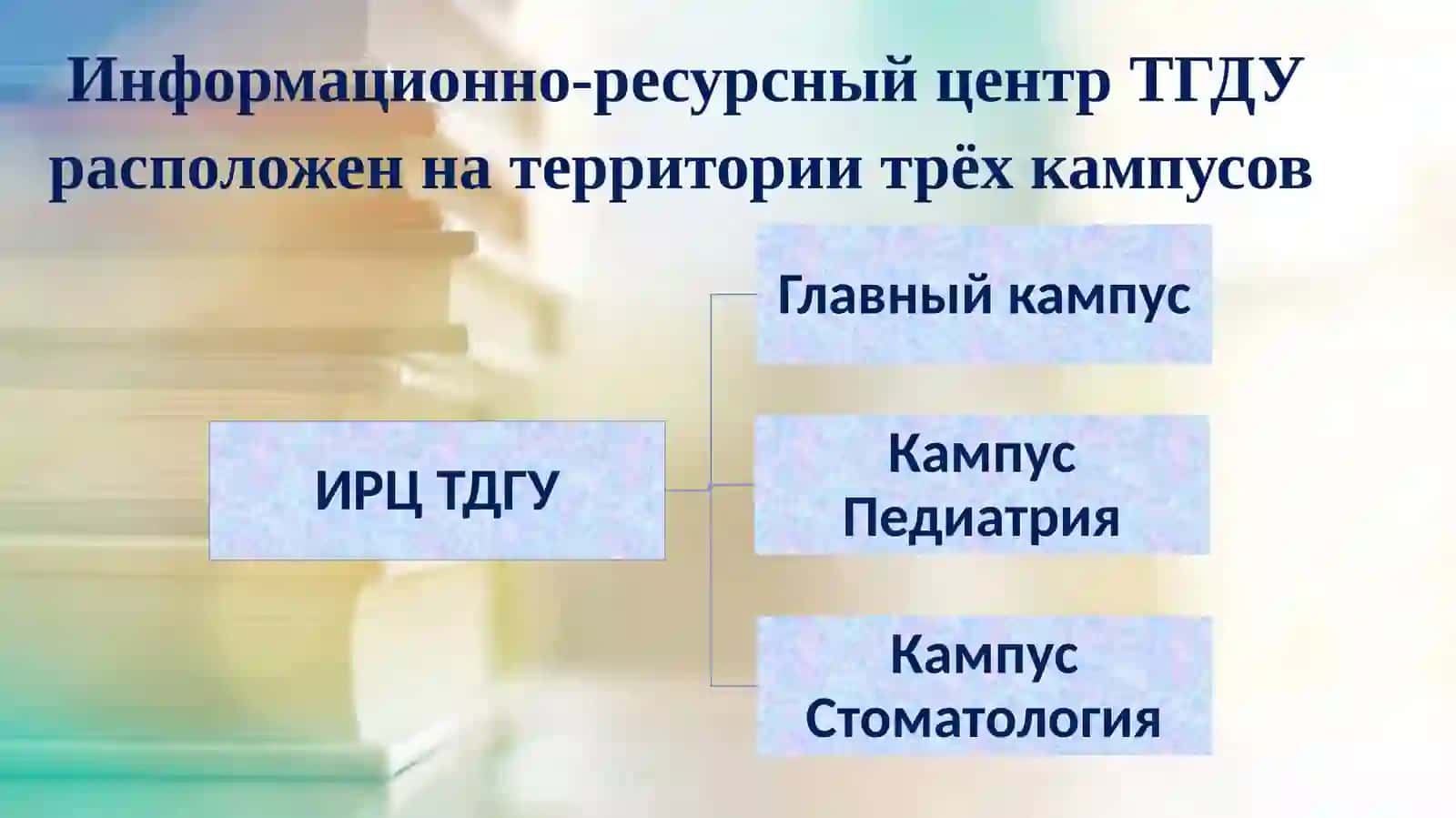 Информационно-ресурсный центр ТГДУ расположен на территории трёх кампусов

ИРЦ ТДГУ

Главный кампус

Кампус Педиатрия

Кампус Стоматология